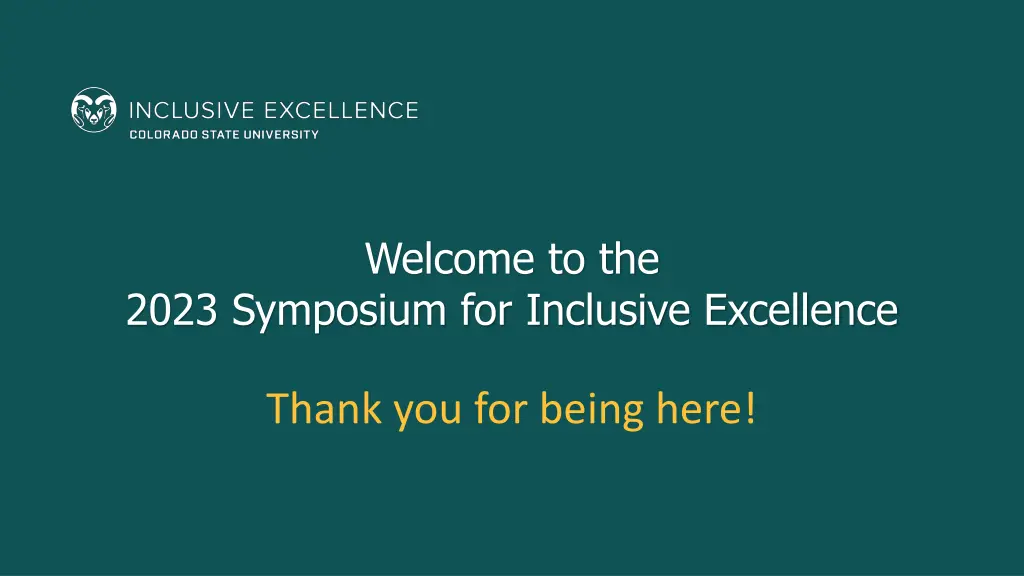 INCLUSIVE EXCELLENCE
COLORADO STATE UNIVERSITY

Welcome to the
2023 Symposium for Inclusive Excellence

Thank you for being here!